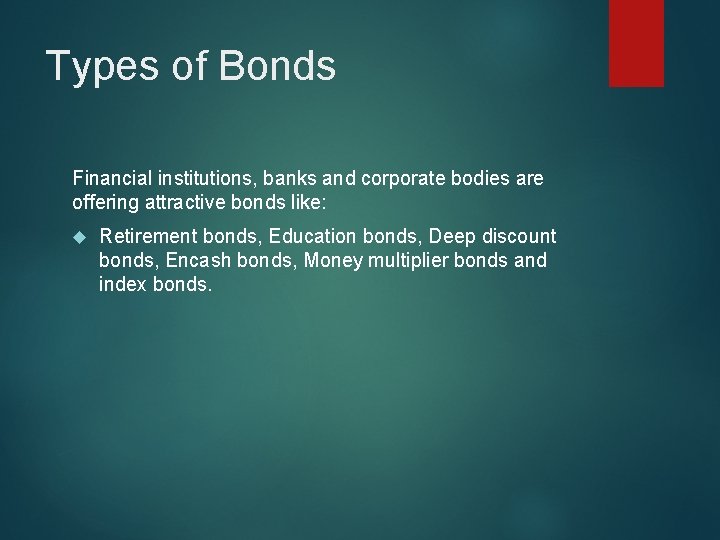 Types of Bonds

Financial institutions, banks and corporate bodies are offering attractive bonds like:

Retirement bonds, Education bonds, Deep discount bonds, Encash bonds, Money multiplier bonds and index bonds.